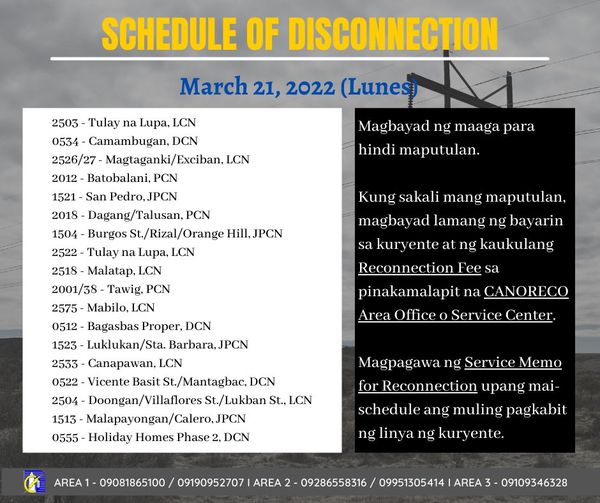 SCHEDULE OF DISCONNECTION

March 21, 2022 (Lunes)

2503 - Tulay na Lupa, LCN
0534 - Camambugan, DCN
2526/27 - Magtaganki/Exciban, LCN
2012 - Batobalani, PCN
1521 - San Pedro, JPCN
2018 - Dagang/Talusan, PCN
1504 - Burgos St./Rizal/Orange Hill, JPCN
2522 - Tulay na Lupa, LCN
2518 - Malatap, LCN
2001/38 - Tawig, PCN
2575 - Mabilo, LCN
0512 - Bagasbas Proper, DCN
1523 - Luklukan/Sta. Barbara, JPCN
2533 - Canapawan, LCN
0522 - Vicente Basit St./Mantagbac, DCN
2504 - Doongan/Villaflores St./Lukban St., LCN
1513 - Malapayongan/Calero, JPCN
0555 - Holiday Homes Phase 2, DCN

Magbayad ng maaga para hindi maputulan.

Kung sakali mang maputulan, magbayad lamang ng bayarin sa kuryente at ng kaukulang Reconnection Fee sa pinakamalapit na CANORECO Area Office o Service Center.

Magpagawa ng Service Memo for Reconnection upang mai-schedule ang muling pagkabit ng linya ng kuryente.

AREA 1 - 09081865100 / 09190952707 I AREA 2 - 09286558316 / 09951305414 I AREA 3 - 09109346328